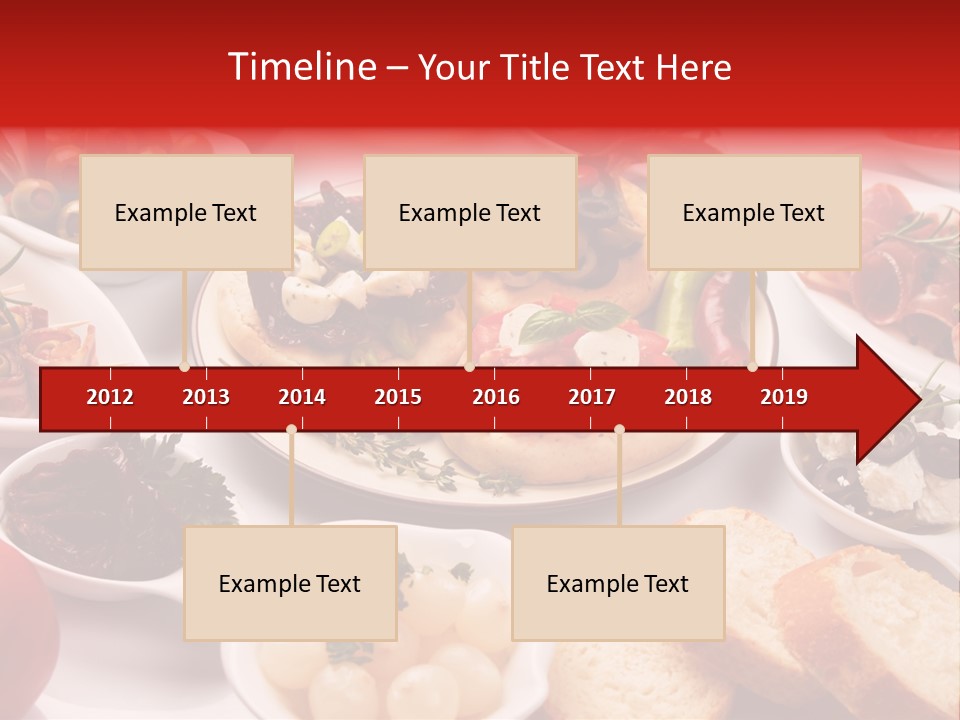 Timeline – Your Title Text Here

Example Text

Example Text

Example Text

2012
2013
2014
2015
2016
2017
2018
2019

Example Text

Example Text